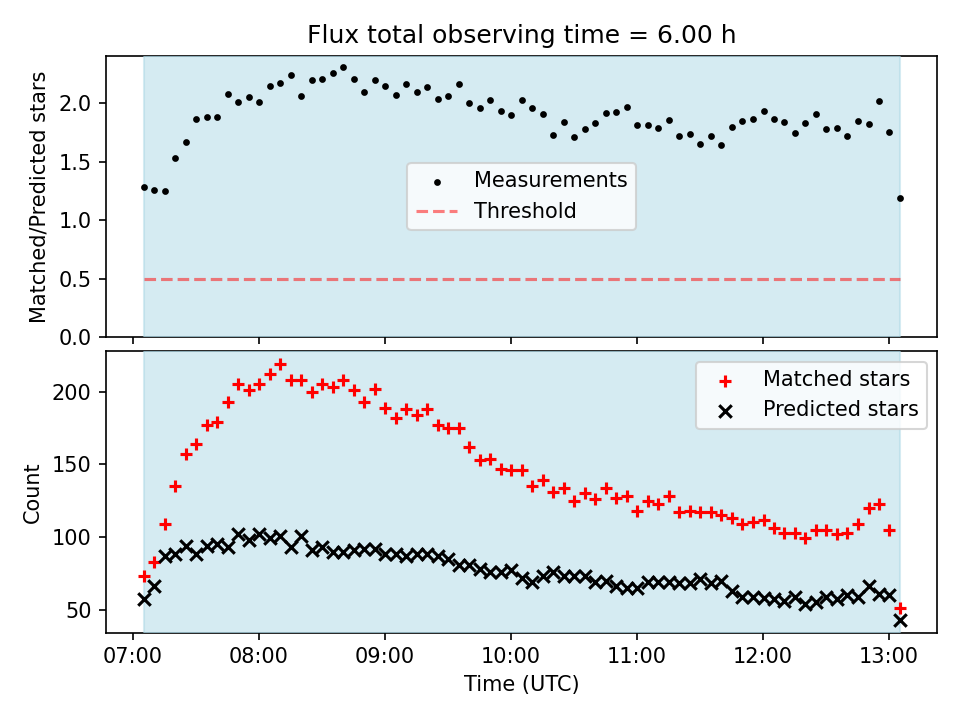 Flux total observing time = 6.00 h

Matched/Predicted stars

2.0
1.5
1.0
0.5
0.0

Measurements
Threshold

Count

200
150
100
50

Matched stars
Predicted stars

07:00 08:00 09:00 10:00 11:00 12:00 13:00

Time (UTC)